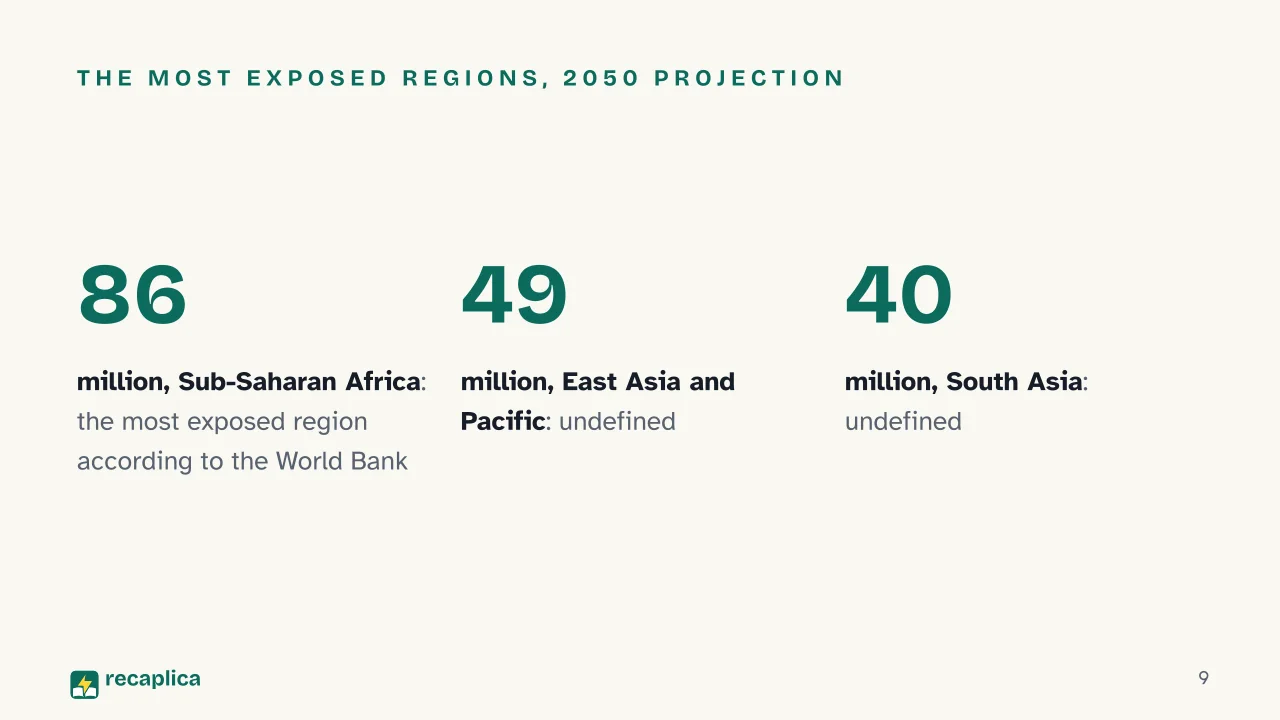 THE MOST EXPOSED REGIONS, 2050 PROJECTION

86

million, Sub-Saharan Africa: the most exposed region according to the World Bank

49

million, East Asia and Pacific: undefined

40

million, South Asia: undefined

recaplica

9